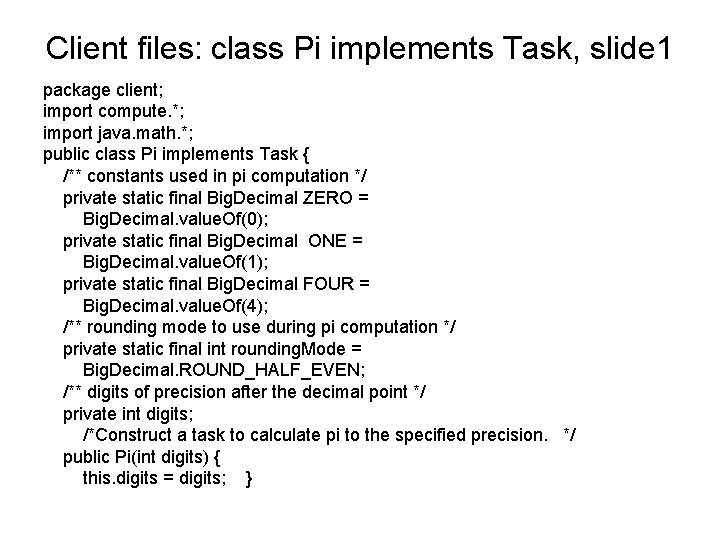 Client files: class Pi implements Task, slide1

package client;
import compute.*;
import java.math.*;
public class Pi implements Task {
/** constants used in pi computation */
private static final BigDecimal ZERO =
BigDecimal.valueOf(0);
private static final BigDecimal ONE =
BigDecimal.valueOf(1);
private static final BigDecimal FOUR =
BigDecimal.valueOf(4);
/** rounding mode to use during pi computation */
private static final int roundingMode =
BigDecimal.ROUND_HALF_EVEN;
/** digits of precision after the decimal point */
private int digits;
/*Construct a task to calculate pi to the specified precision. */
public Pi(int digits) {
this.digits = digits; }